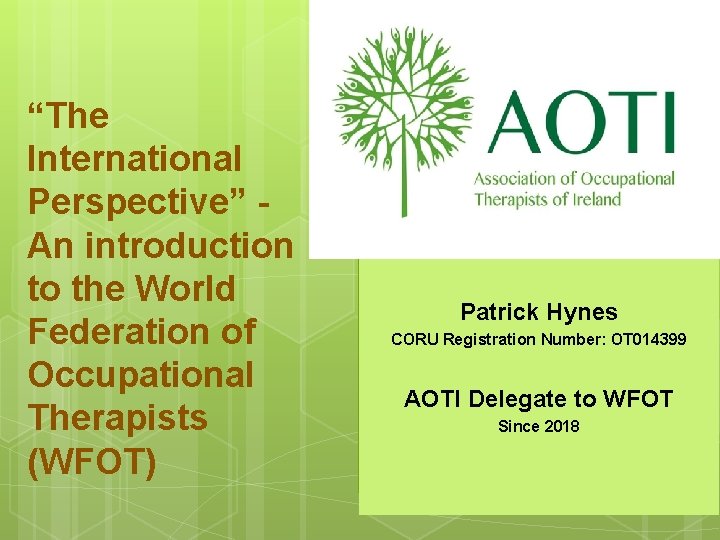 "The International Perspective" - An introduction to the World Federation of Occupational Therapists (WFOT)

AOTI
Association of Occupational Therapists of Ireland

Patrick Hynes
CORU Registration Number: OT014399

AOTI Delegate to WFOT
Since 2018